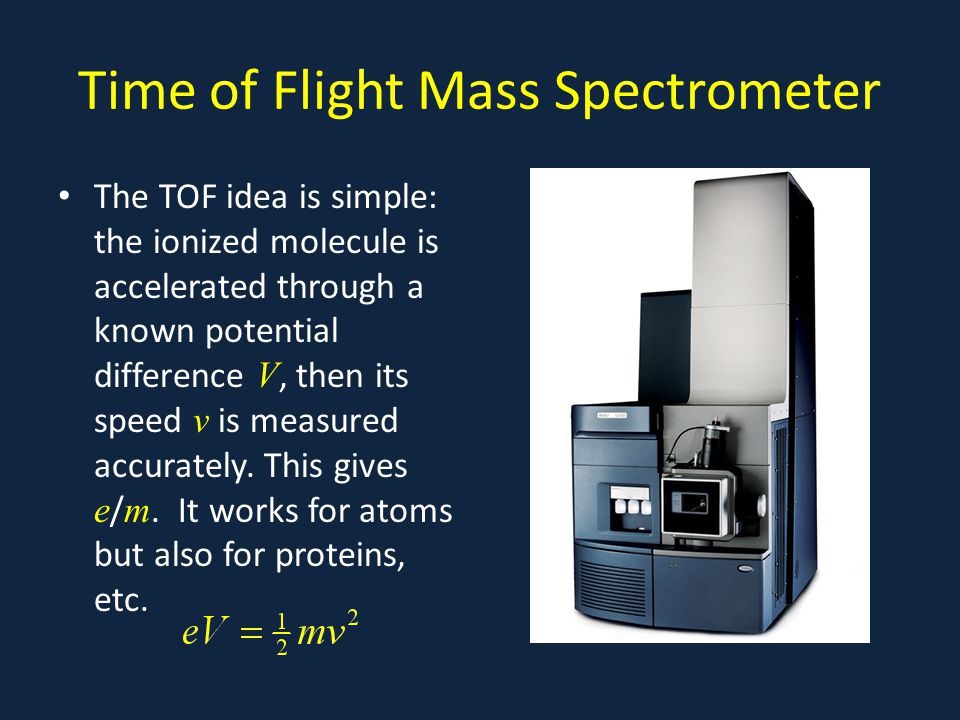 Time of Flight Mass Spectrometer

• The TOF idea is simple: the ionized molecule is accelerated through a known potential difference $V$, then its speed $v$ is measured accurately. This gives $e/m$. It works for atoms but also for proteins, etc.

$eV = \frac{1}{2}mv^2$